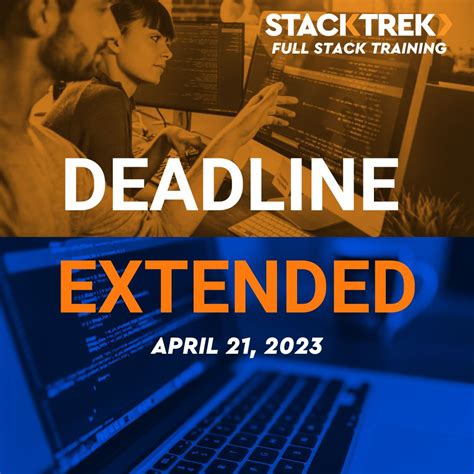 STACKTREK
FULL STACK TRAINING

DEADLINE
EXTENDED

APRIL 21, 2023